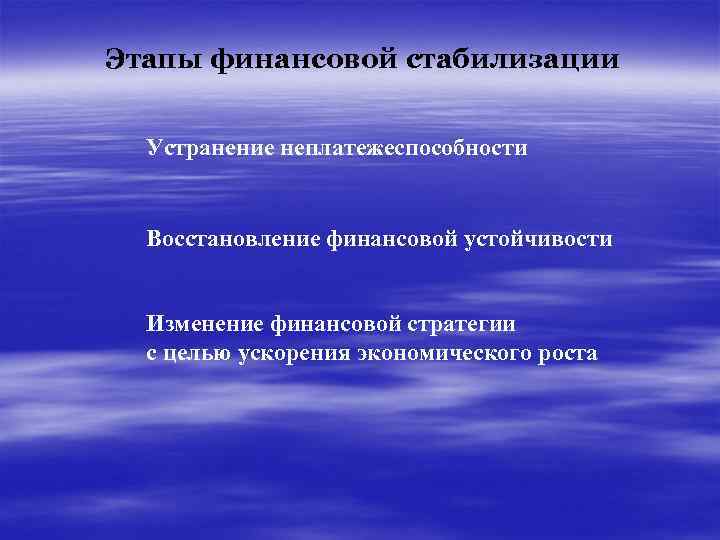 Этапы финансовой стабилизации

Устранение неплатежеспособности

Восстановление финансовой устойчивости

Изменение финансовой стратегии
с целью ускорения экономического роста